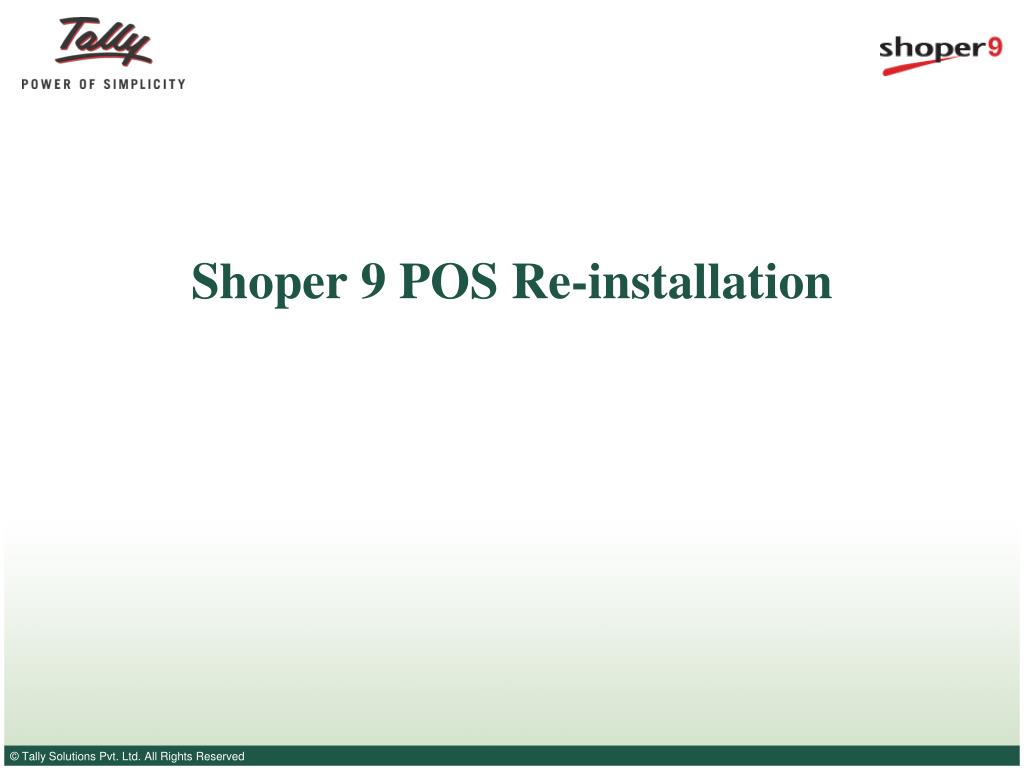 Tally
POWER OF SIMPLICITY

shoper9

Shoper 9 POS Re-installation

© Tally Solutions Pvt. Ltd. All Rights Reserved